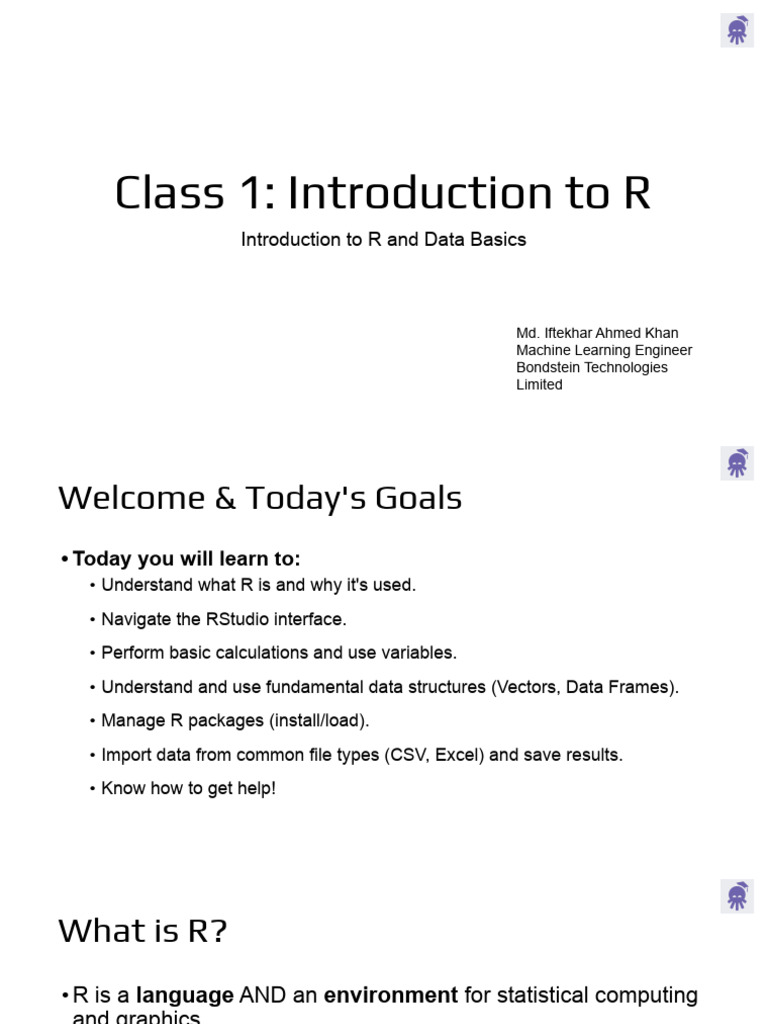 Class 1: Introduction to R

Introduction to R and Data Basics

Md. Iftekhar Ahmed Khan
Machine Learning Engineer
Bondstein Technologies Limited

Welcome & Today's Goals

• Today you will learn to:
• Understand what R is and why it's used.
• Navigate the RStudio interface.
• Perform basic calculations and use variables.
• Understand and use fundamental data structures (Vectors, Data Frames).
• Manage R packages (install/load).
• Import data from common file types (CSV, Excel) and save results.
• Know how to get help!

What is R?

• R is a language AND an environment for statistical computing and graphics